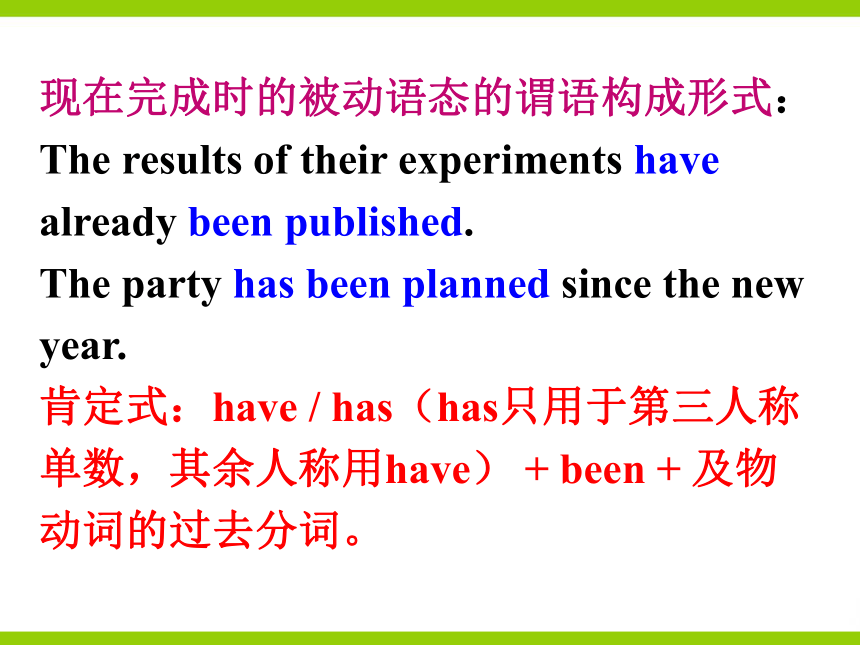 现在完成时的被动语态的谓语构成形式：

The results of their experiments have already been published.

The party has been planned since the new year.

肯定式：have / has（has只用于第三人称单数，其余人称用have） + been + 及物动词的过去分词。